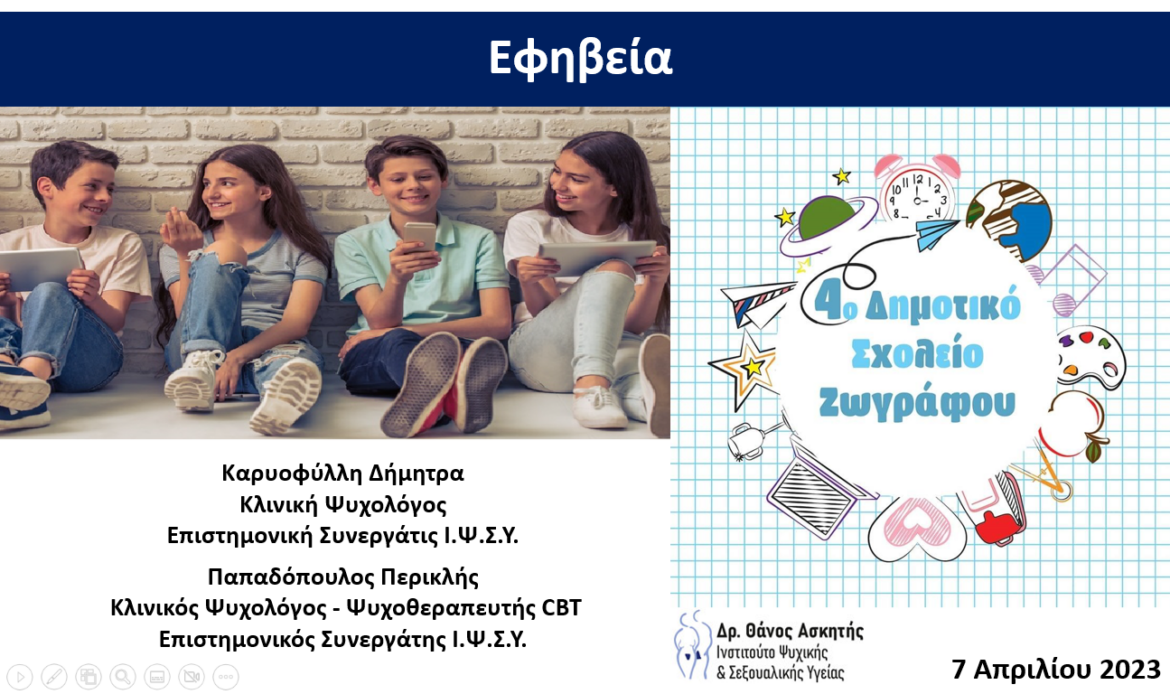 Εφηβεία

4ο Δημοτικό Σχολείο Ζωγράφου

Καρυοφύλλη Δήμητρα
Κλινική Ψυχολόγος
Επιστημονική Συνεργάτις Ι.Ψ.Σ.Υ.

Παπαδόπουλος Περικλής
Κλινικός Ψυχολόγος - Ψυχοθεραπευτής CBT
Επιστημονικός Συνεργάτης Ι.Ψ.Σ.Υ.

Δρ. Θάνος Ασκητής
Ινστιτούτο Ψυχικής & Σεξουαλικής Υγείας

7 Απριλίου 2023